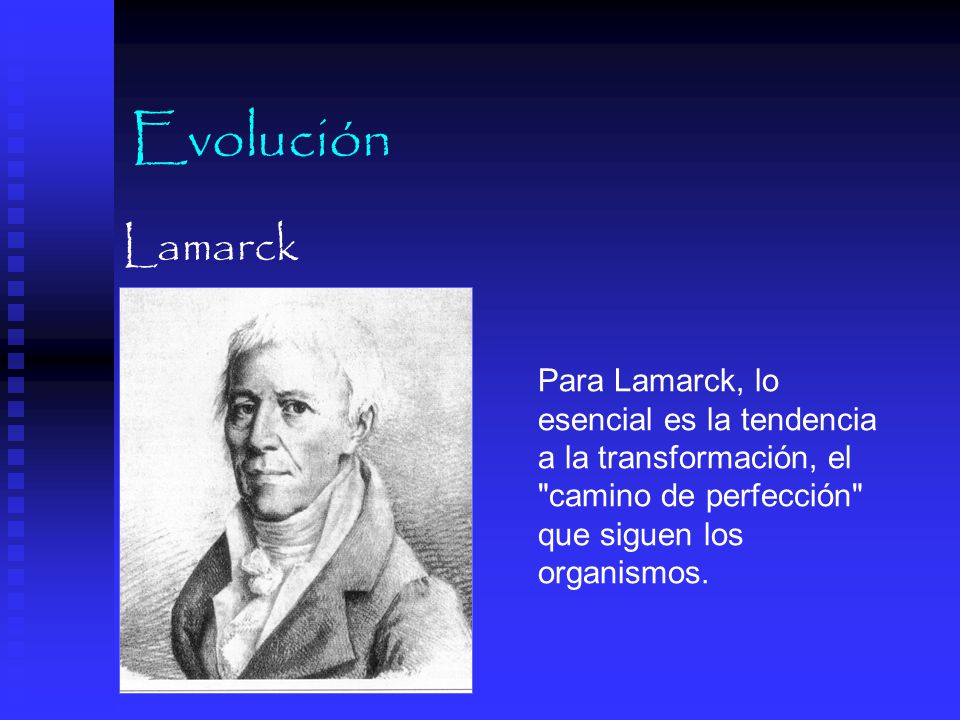 Evolución

Lamarck

Para Lamarck, lo esencial es la tendencia a la transformación, el "camino de perfección" que siguen los organismos.